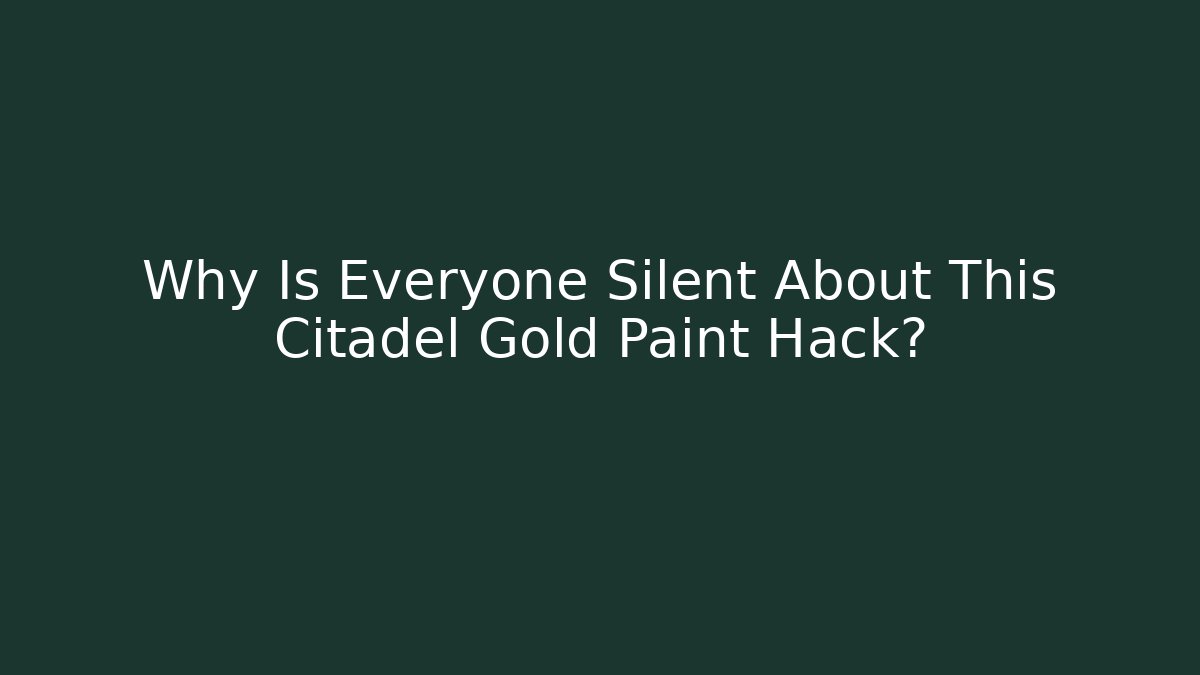 Why Is Everyone Silent About This Citadel Gold Paint Hack?